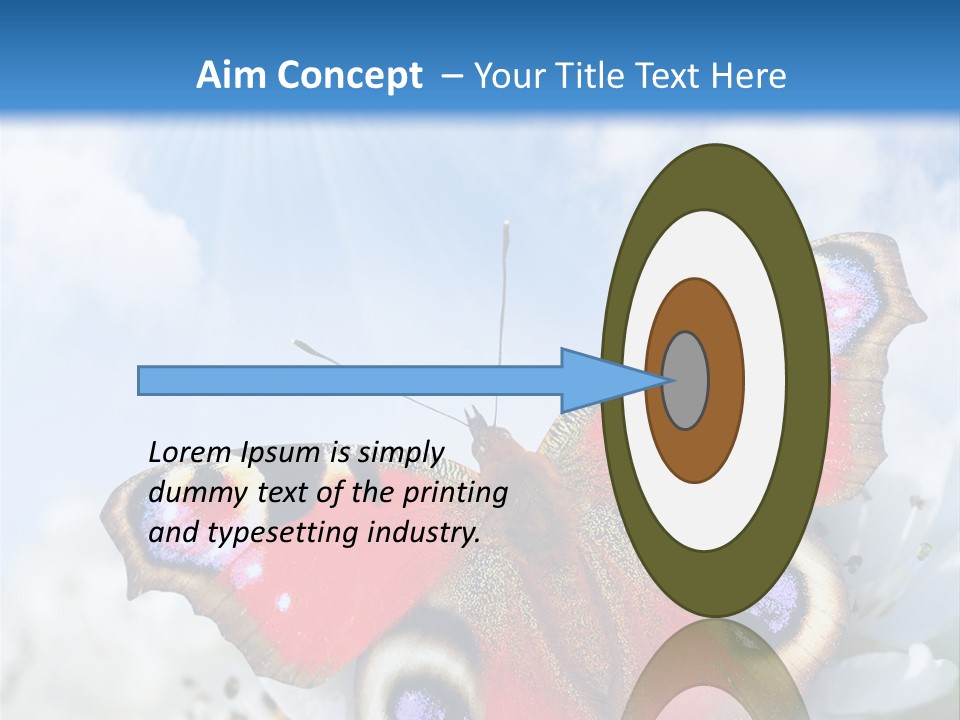 Aim Concept – Your Title Text Here

Lorem Ipsum is simply dummy text of the printing and typesetting industry.